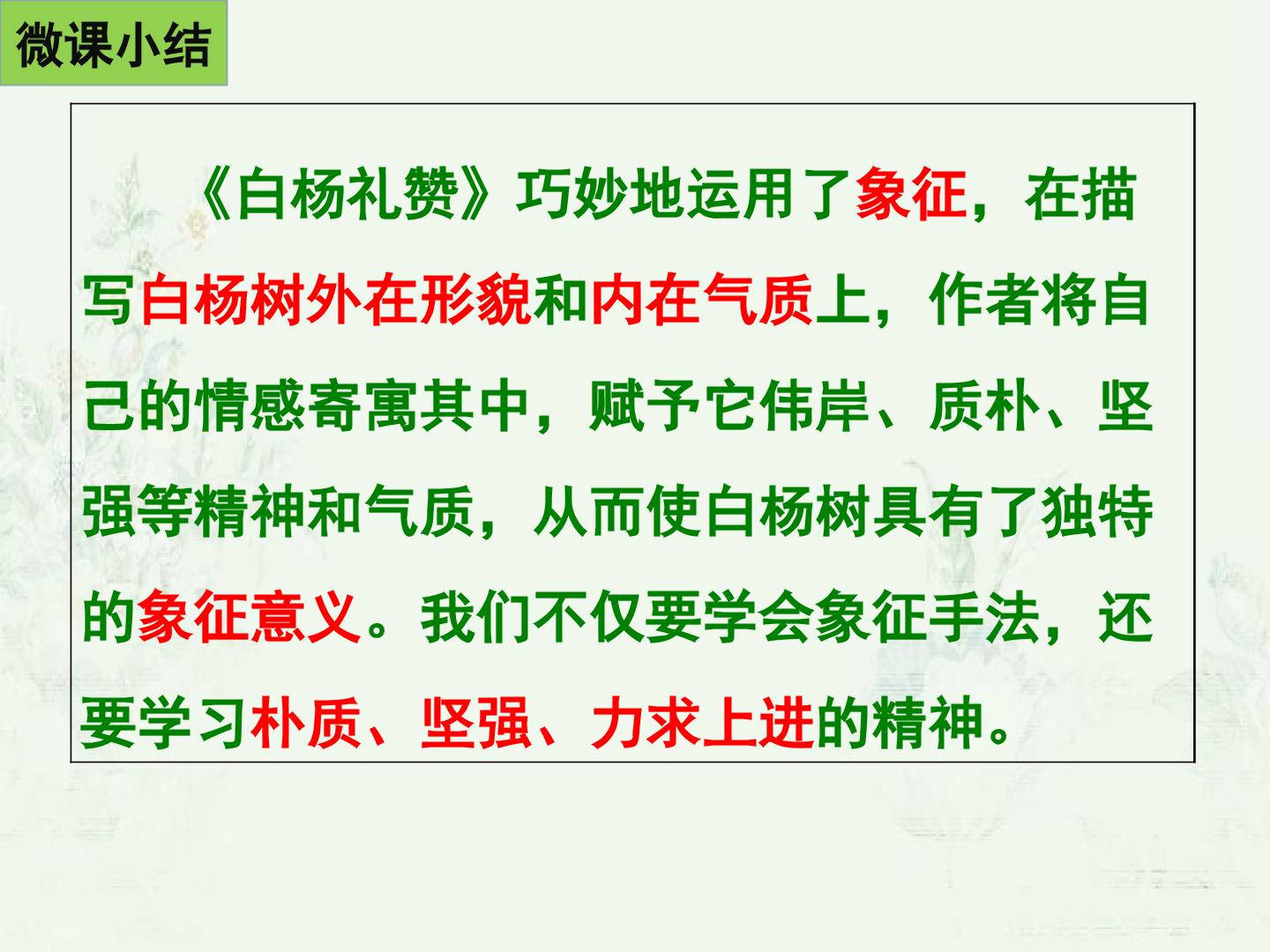 微课小结

《白杨礼赞》巧妙地运用了象征，在描写白杨树外在形貌和内在气质上，作者将自己的情感寄寓其中，赋予它伟岸、质朴、坚强等精神和气质，从而使白杨树具有了独特的象征意义。我们不仅要学会象征手法，还要学习朴质、坚强、力求上进的精神。